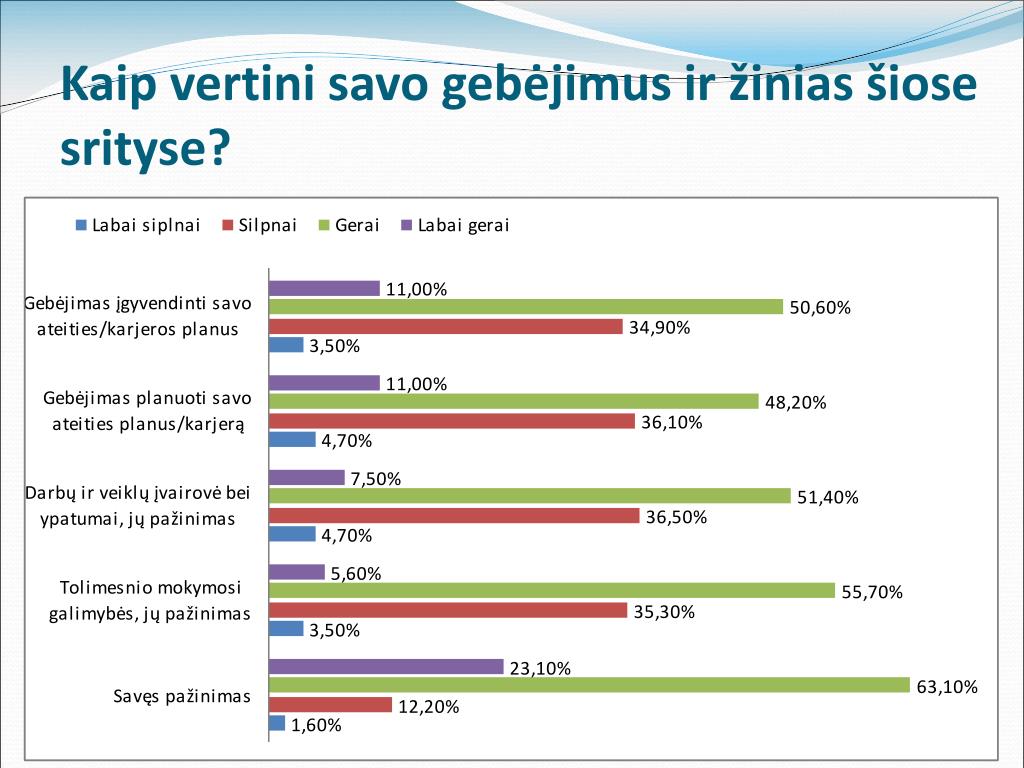 Kaip vertini savo gebėjimus ir žinias šiose srityse?

Labai siplnai Silpnai Gerai Labai gerai

Gebėjimas įgyvendinti savo ateities/karjeros planus
11,00%
50,60%
34,90%
3,50%

Gebėjimas planuoti savo ateities planus/karjerą
11,00%
48,20%
36,10%
4,70%

Darbų ir veiklų įvairovė bei ypatumai, jų pažinimas
7,50%
51,40%
36,50%
4,70%

Tolimesnio mokymosi galimybės, jų pažinimas
5,60%
55,70%
35,30%
3,50%

Savęs pažinimas
23,10%
63,10%
12,20%
1,60%